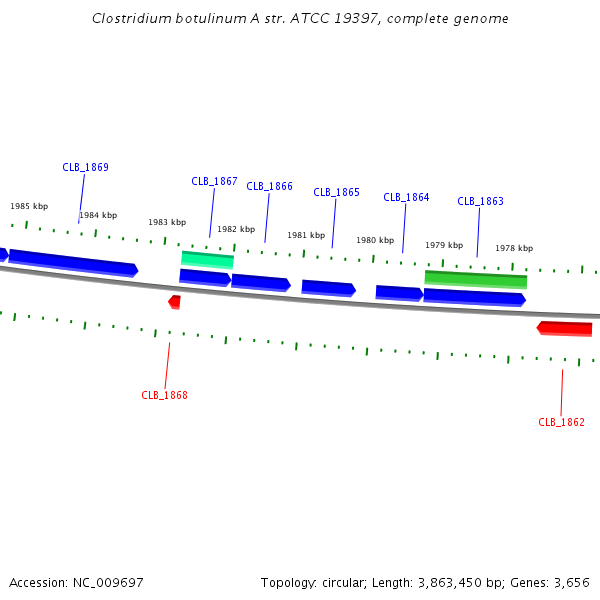 Clostridium botulinum A str. ATCC 19397, complete genome

CLB_1869

CLB_1867

CLB_1866

CLB_1865

CLB_1864

CLB_1863

1985 kbp

1984 kbp

1983 kbp

1982 kbp

1981 kbp

1980 kbp

1979 kbp

1978 kbp

CLB_1868

CLB_1862

Accession: NC_009697

Topology: circular; Length: 3,863,450 bp; Genes: 3,656